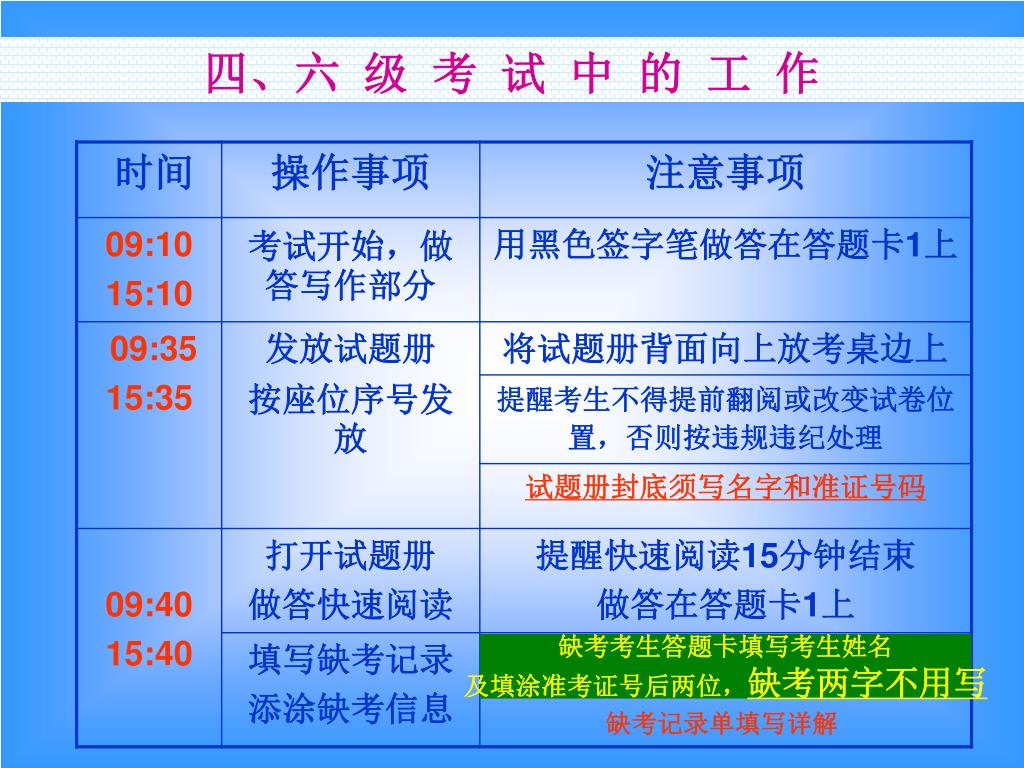 四、六 级 考 试 中 的 工 作

| 时间 | 操作事项 | 注意事项 |
|---|---|---|
| 09:10 15:10 | 考试开始，做答写作部分 | 用黑色签字笔做答在答题卡1上 |
| 09:35 15:35 | 发放试题册 按座位序号发放 | 将试题册背面向上放考桌边上 |
| | | 提醒考生不得提前翻阅或改变试卷位置，否则按违规违纪处理 |
| | | 试题册封底须写名字和准证号码 |
| 09:40 15:40 | 打开试题册 做答快速阅读 | 提醒快速阅读15分钟结束 做答在答题卡1上 |
| | 填写缺考记录 添涂缺考信息 | 缺考考生答题卡填写考生姓名 及填涂准考证号后两位，缺考两字不用写 缺考记录单填写详解 |